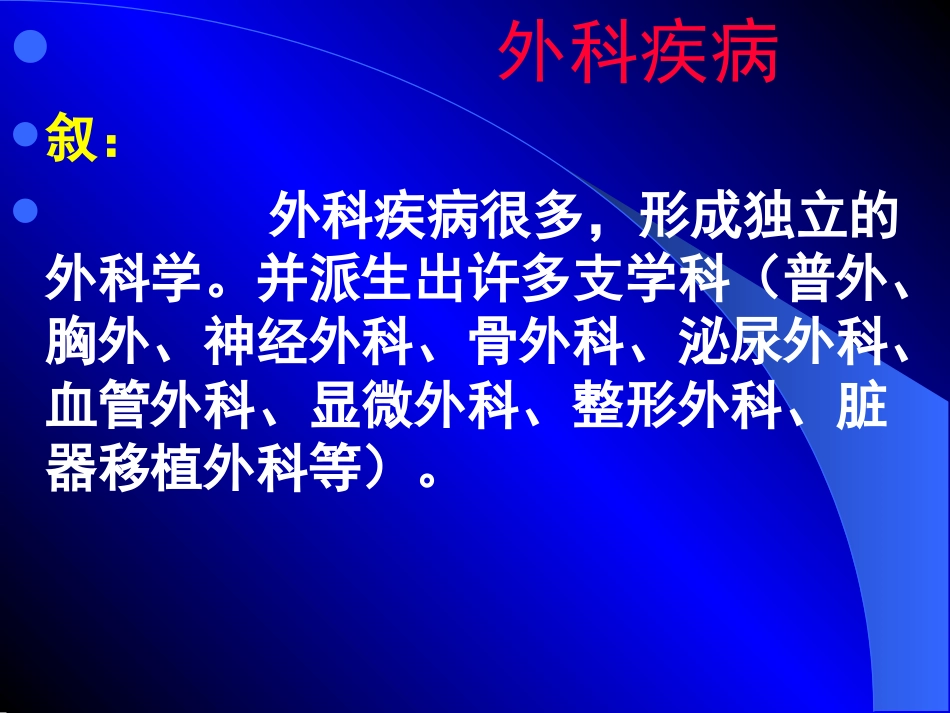 外科疾病

叙：

外科疾病很多，形成独立的外科学。并派生出许多支学科（普外、胸外、神经外科、骨外科、泌尿外科、血管外科、显微外科、整形外科、脏器移植外科等）。